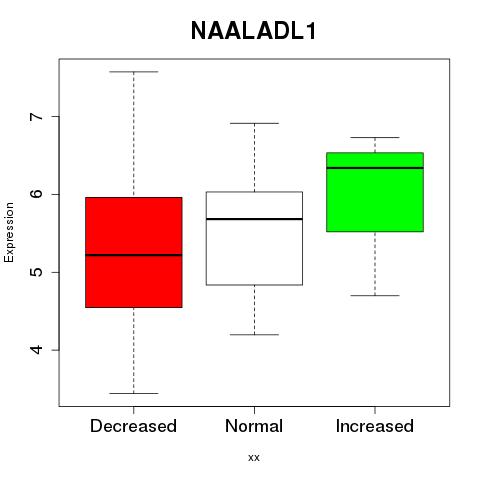 NAALADL1

Expression

7
6
5
4

Decreased
Normal
Increased

xx